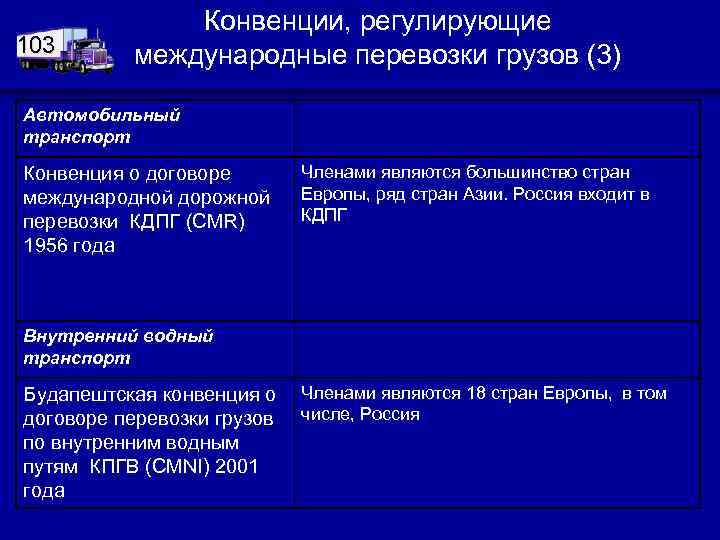 103

Конвенции, регулирующие международные перевозки грузов (3)

| Автомобильный транспорт | |
|---|---|
| Конвенция о договоре международной дорожной перевозки КДПГ (CMR) 1956 года | Членами являются большинство стран Европы, ряд стран Азии. Россия входит в КДПГ |
| Внутренний водный транспорт | |
| Будапештская конвенция о договоре перевозки грузов по внутренним водным путям КПГВ (CMNI) 2001 года | Членами являются 18 стран Европы, в том числе, Россия |